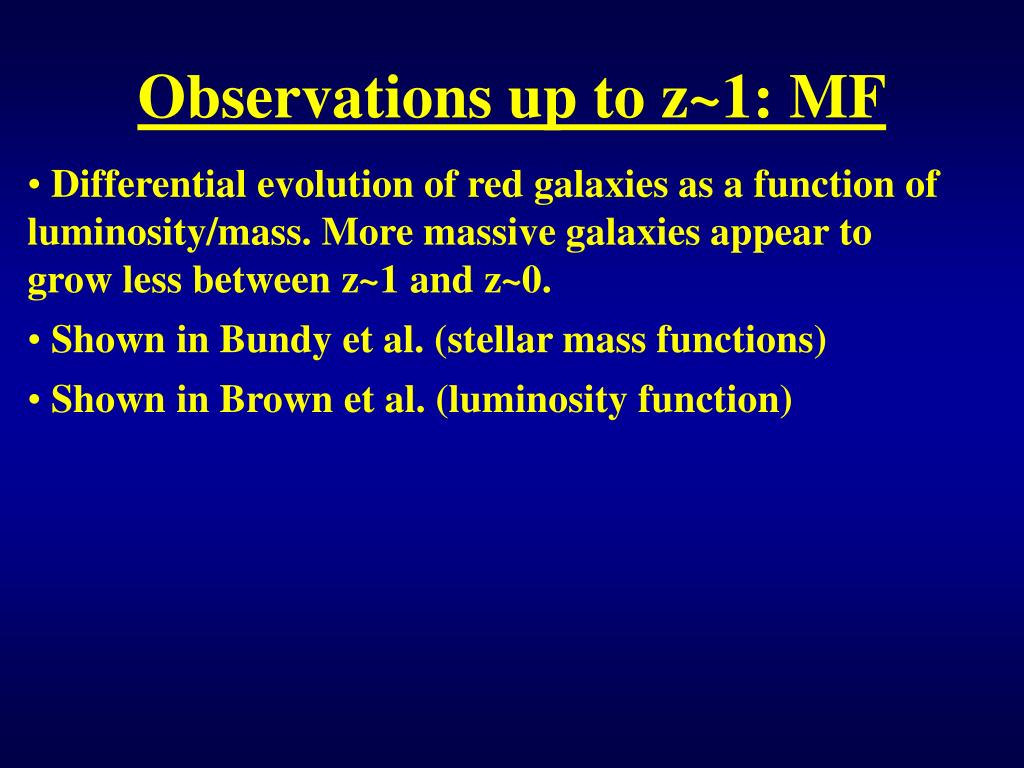 Observations up to z~1: MF

• Differential evolution of red galaxies as a function of luminosity/mass. More massive galaxies appear to grow less between z~1 and z~0.

• Shown in Bundy et al. (stellar mass functions)

• Shown in Brown et al. (luminosity function)